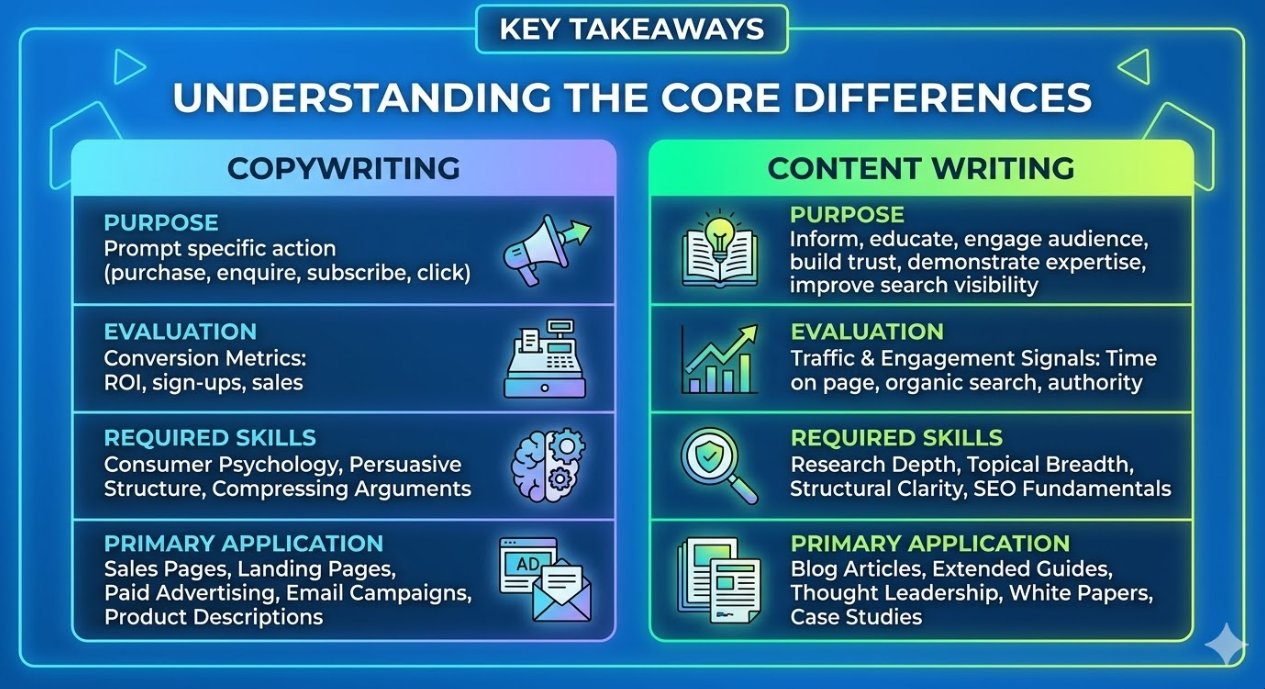 KEY TAKEAWAYS

UNDERSTANDING THE CORE DIFFERENCES

COPYWRITING

PURPOSE
Prompt specific action (purchase, enquire, subscribe, click)

EVALUATION
Conversion Metrics: ROI, sign-ups, sales

REQUIRED SKILLS
Consumer Psychology, Persuasive Structure, Compressing Arguments

PRIMARY APPLICATION
Sales Pages, Landing Pages, Paid Advertising, Email Campaigns, Product Descriptions

AD

CONTENT WRITING

PURPOSE
Inform, educate, engage audience, build trust, demonstrate expertise, improve search visibility

EVALUATION
Traffic & Engagement Signals: Time on page, organic search, authority

REQUIRED SKILLS
Research Depth, Topical Breadth, Structural Clarity, SEO Fundamentals

PRIMARY APPLICATION
Blog Articles, Extended Guides, Thought Leadership, White Papers, Case Studies